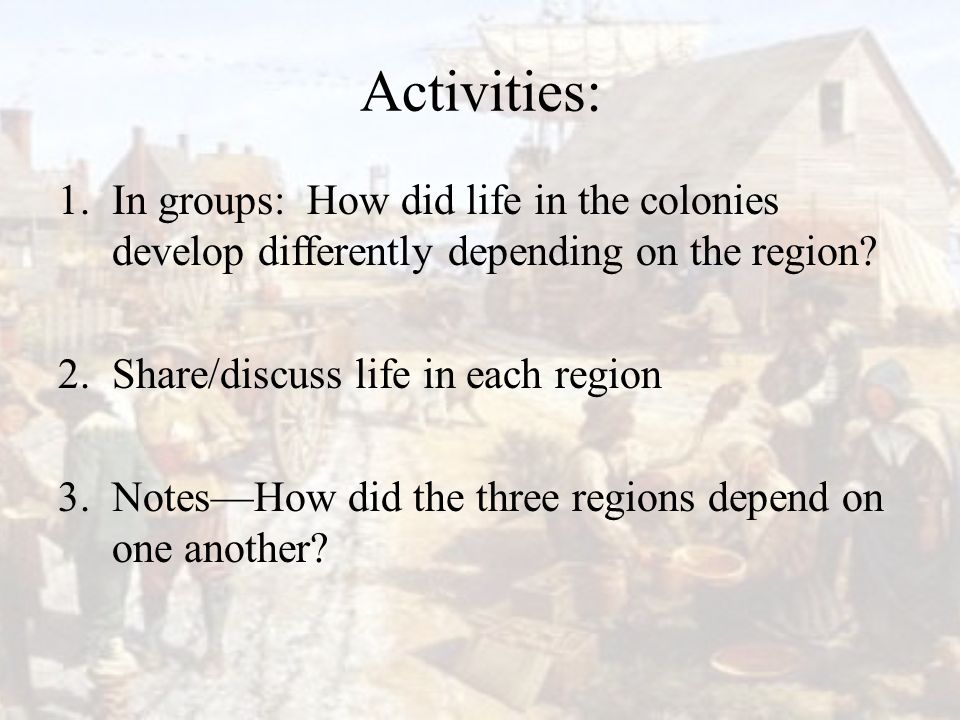 Activities:

1. In groups:  How did life in the colonies develop differently depending on the region?

2. Share/discuss life in each region

3. Notes—How did the three regions depend on one another?